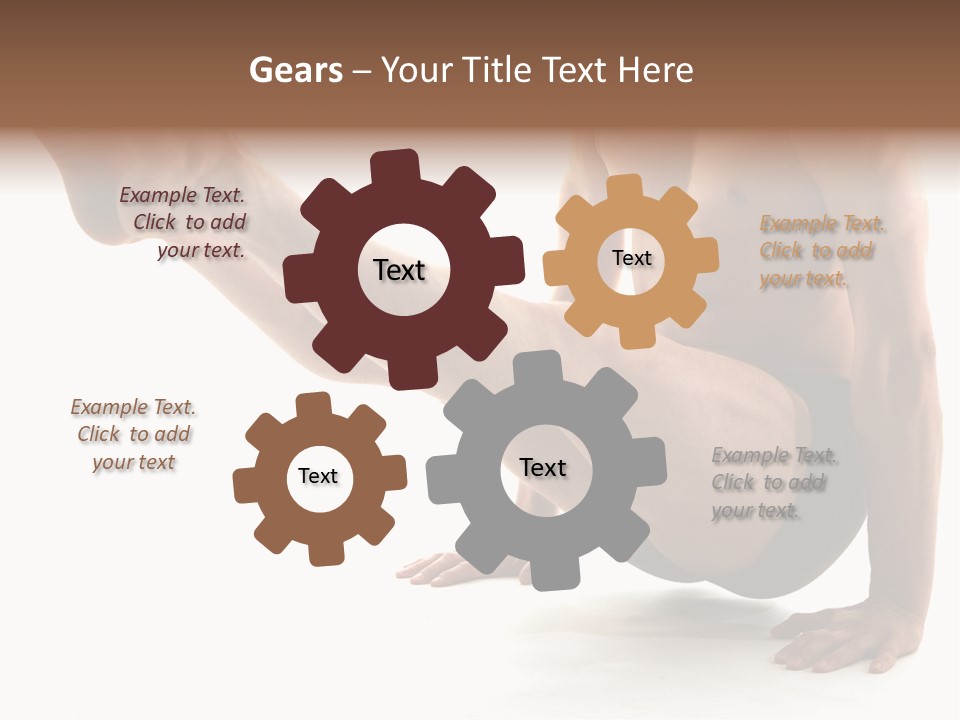 Gears – Your Title Text Here

Example Text. Click to add your text.

Text

Text

Example Text. Click to add your text.

Example Text. Click to add your text

Text

Text

Example Text. Click to add your text.